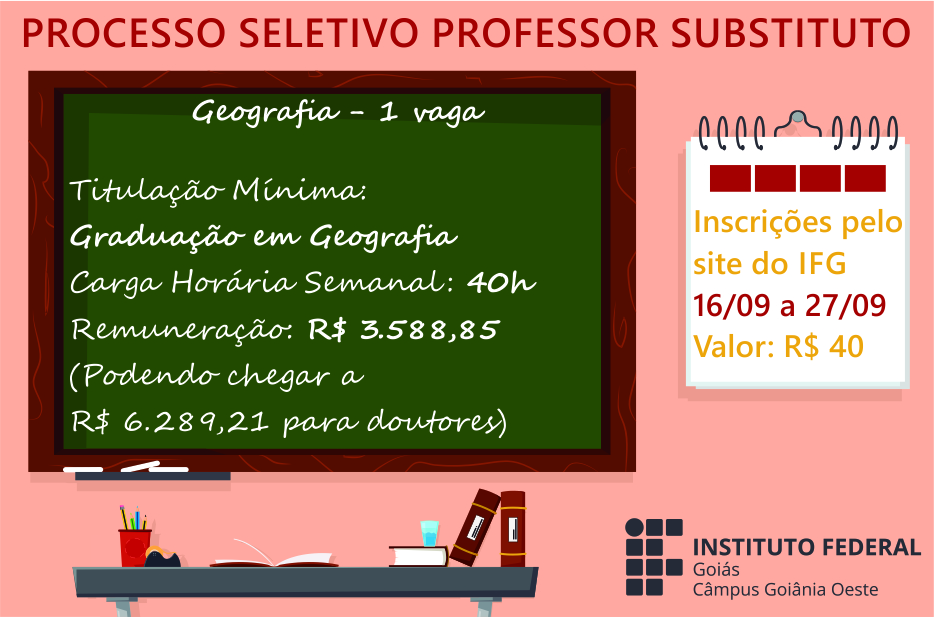 PROCESSO SELETIVO PROFESSOR SUBSTITUTO

Geografia - 1 vaga

Titulação Mínima:
Graduação em Geografia
Carga Horária Semanal: 40h
Remuneração: R$ 3.588,85
(Podendo chegar a
R$ 6.289,21 para doutores)

Inscrições pelo site do IFG
16/09 a 27/09
Valor: R$ 40

INSTITUTO FEDERAL
Goiás
Câmpus Goiânia Oeste